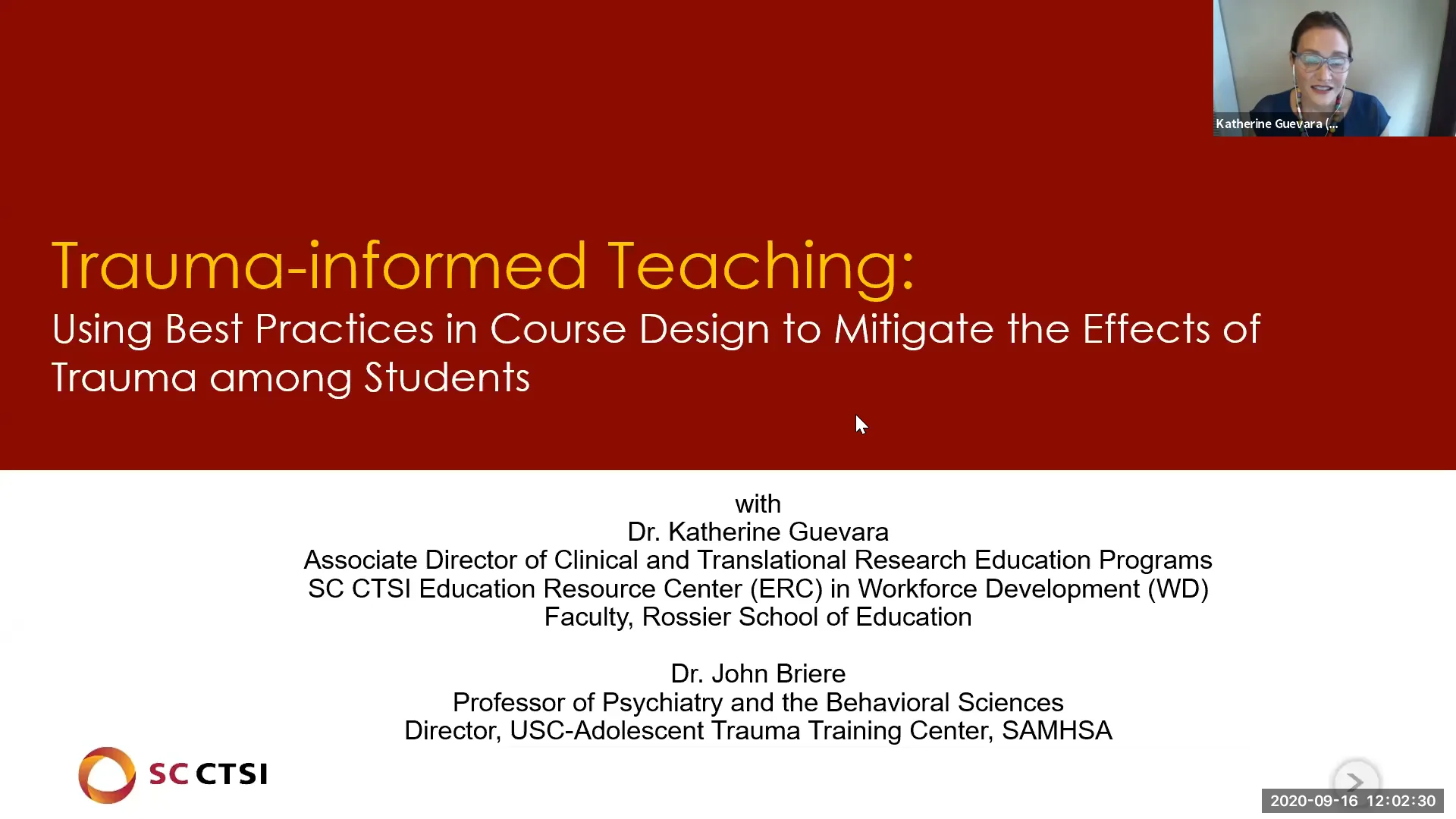 Katherine Guevara (...

Trauma-informed Teaching:
Using Best Practices in Course Design to Mitigate the Effects of Trauma among Students

with
Dr. Katherine Guevara
Associate Director of Clinical and Translational Research Education Programs
SC CTSI Education Resource Center (ERC) in Workforce Development (WD)
Faculty, Rossier School of Education

Dr. John Briere
Professor of Psychiatry and the Behavioral Sciences
Director, USC-Adolescent Trauma Training Center, SAMHSA

SC CTSI

2020-09-16 12:02:30